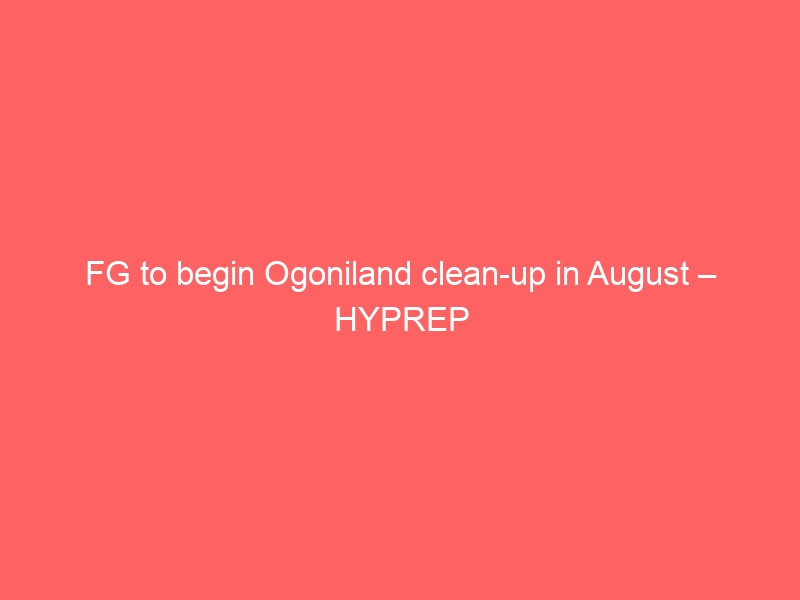 FG to begin Ogoniland clean-up in August – HYPREP